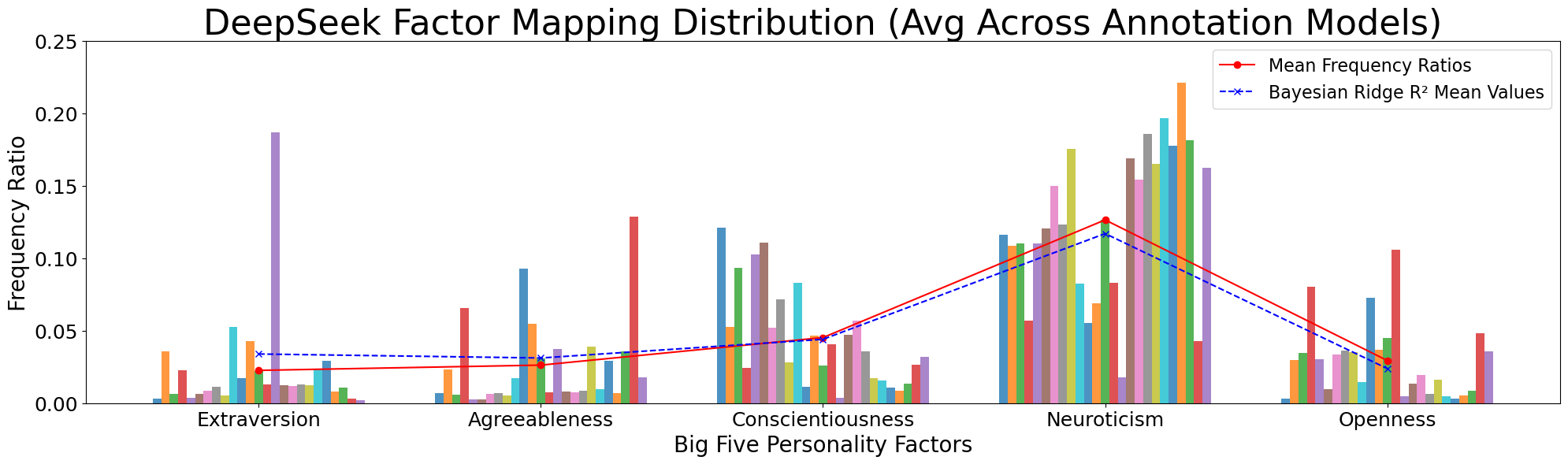 DeepSeek Factor Mapping Distribution (Avg Across Annotation Models)

Mean Frequency Ratios
Bayesian Ridge R² Mean Values

Frequency Ratio

0.25
0.20
0.15
0.10
0.05
0.00

Extraversion
Agreeableness
Conscientiousness
Neuroticism
Openness

Big Five Personality Factors